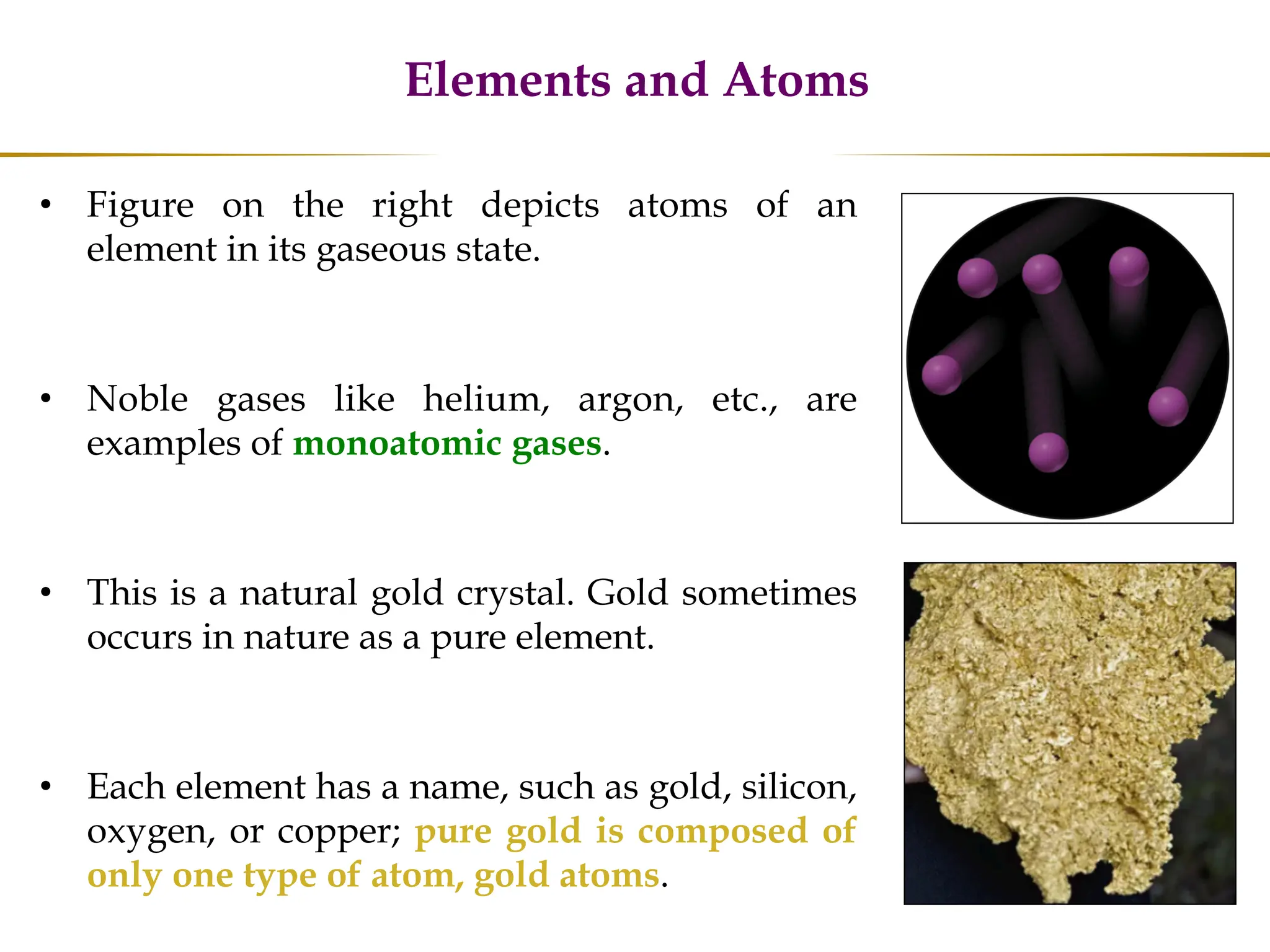 Elements and Atoms

• Figure on the right depicts atoms of an element in its gaseous state.

• Noble gases like helium, argon, etc., are examples of monoatomic gases.

• This is a natural gold crystal. Gold sometimes occurs in nature as a pure element.

• Each element has a name, such as gold, silicon, oxygen, or copper; pure gold is composed of only one type of atom, gold atoms.